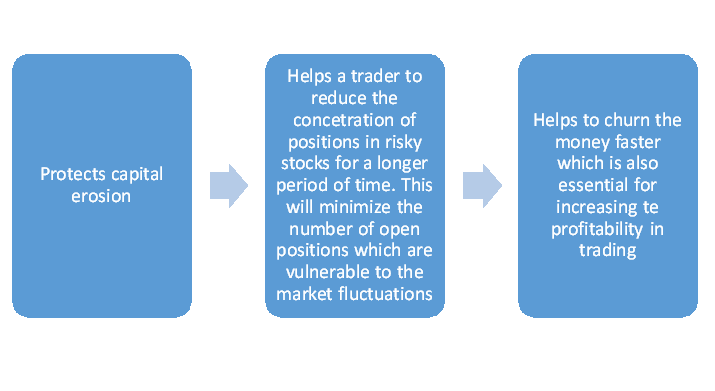 Protects capital erosion

Helps a trader to reduce the concetration of positions in risky stocks for a longer period of time. This will minimize the number of open positions which are vulnerable to the market fluctuations

Helps to churn the money faster which is also essential for increasing te profitability in trading